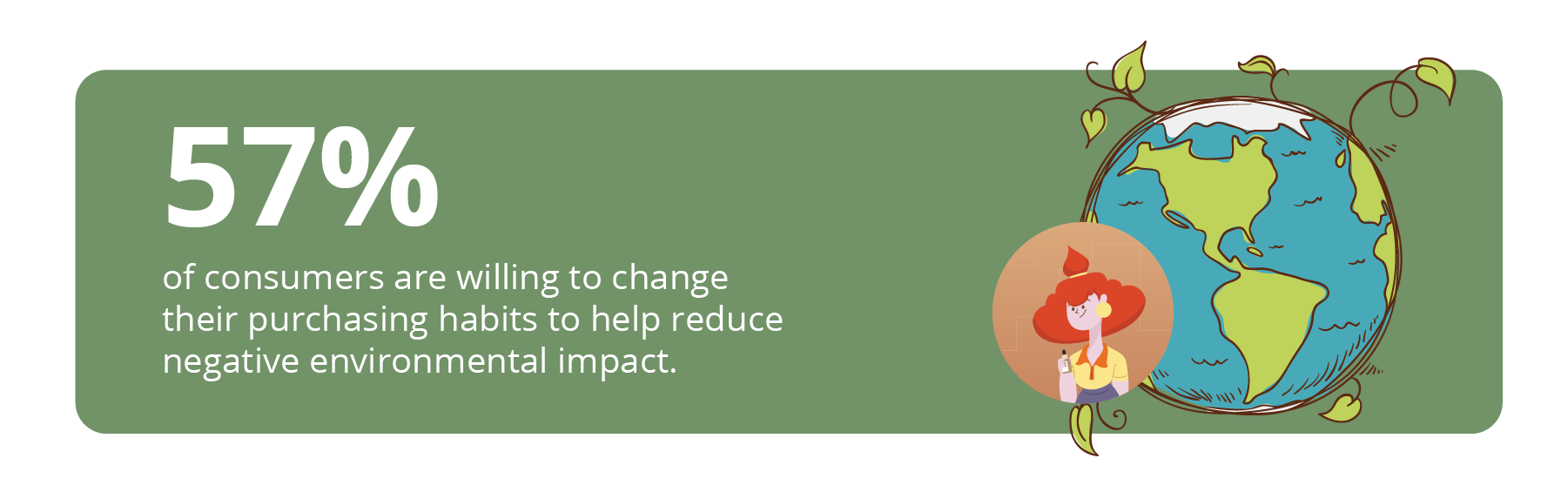 57%

of consumers are willing to change their purchasing habits to help reduce negative environmental impact.